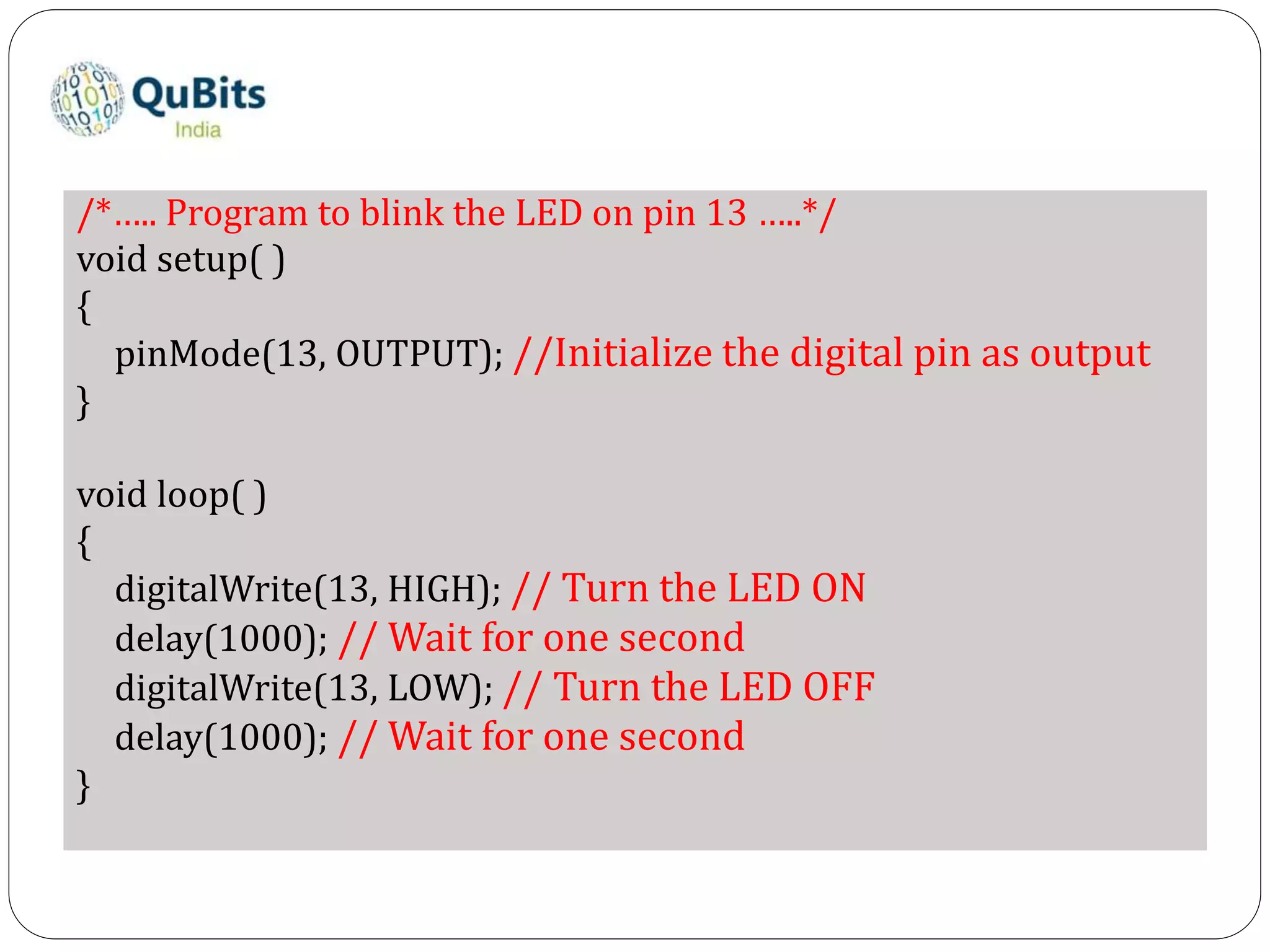 QuBits
India

/*….. Program to blink the LED on pin 13 …..*/
void setup( )
{
pinMode(13, OUTPUT); //Initialize the digital pin as output
}

void loop( )
{
digitalWrite(13, HIGH); // Turn the LED ON
delay(1000); // Wait for one second
digitalWrite(13, LOW); // Turn the LED OFF
delay(1000); // Wait for one second
}